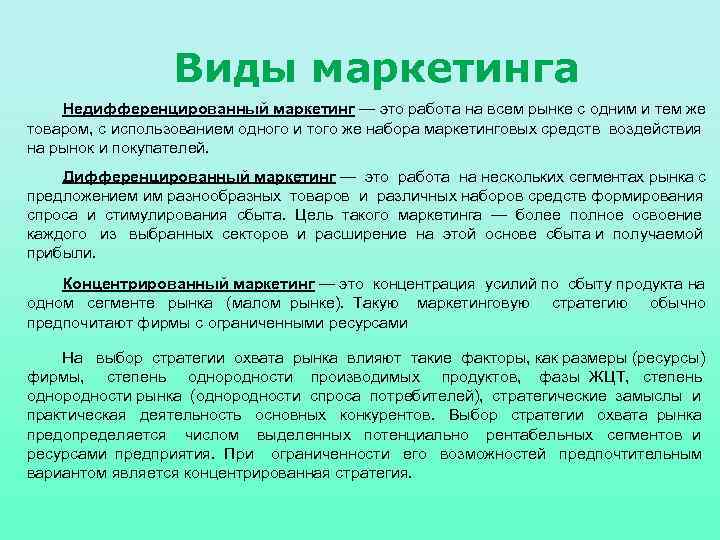 Виды маркетинга

Недифференцированный маркетинг — это работа на всем рынке с одним и тем же товаром, с использованием одного и того же набора маркетинговых средств воздействия на рынок и покупателей.

Дифференцированный маркетинг — это работа на нескольких сегментах рынка с предложением им разнообразных товаров и различных наборов средств формирования спроса и стимулирования сбыта. Цель такого маркетинга — более полное освоение каждого из выбранных секторов и расширение на этой основе сбыта и получаемой прибыли.

Концентрированный маркетинг — это концентрация усилий по сбыту продукта на одном сегменте рынка (малом рынке). Такую маркетинговую стратегию обычно предпочитают фирмы с ограниченными ресурсами

На выбор стратегии охвата рынка влияют такие факторы, как размеры (ресурсы) фирмы, степень однородности производимых продуктов, фазы ЖЦТ, степень однородности рынка (однородности спроса потребителей), стратегические замыслы и практическая деятельность основных конкурентов. Выбор стратегии охвата рынка предопределяется числом выделенных потенциально рентабельных сегментов и ресурсами предприятия. При ограниченности его возможностей предпочтительным вариантом является концентрированная стратегия.